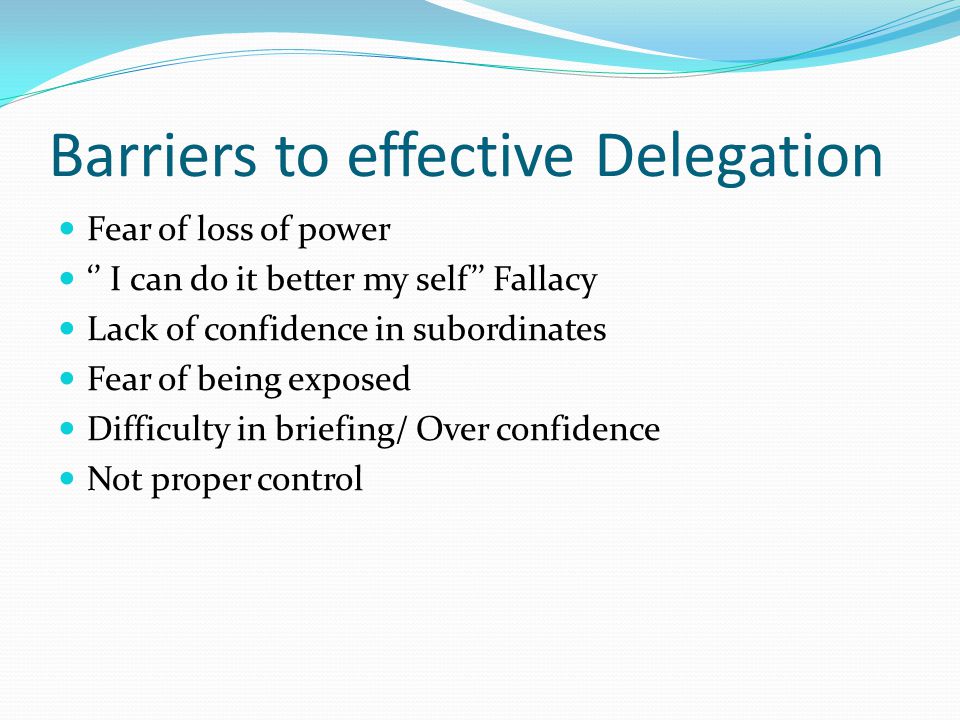 Barriers to effective Delegation

- Fear of loss of power
- ‘’ I can do it better my self’’ Fallacy
- Lack of confidence in subordinates
- Fear of being exposed
- Difficulty in briefing/ Over confidence
- Not proper control